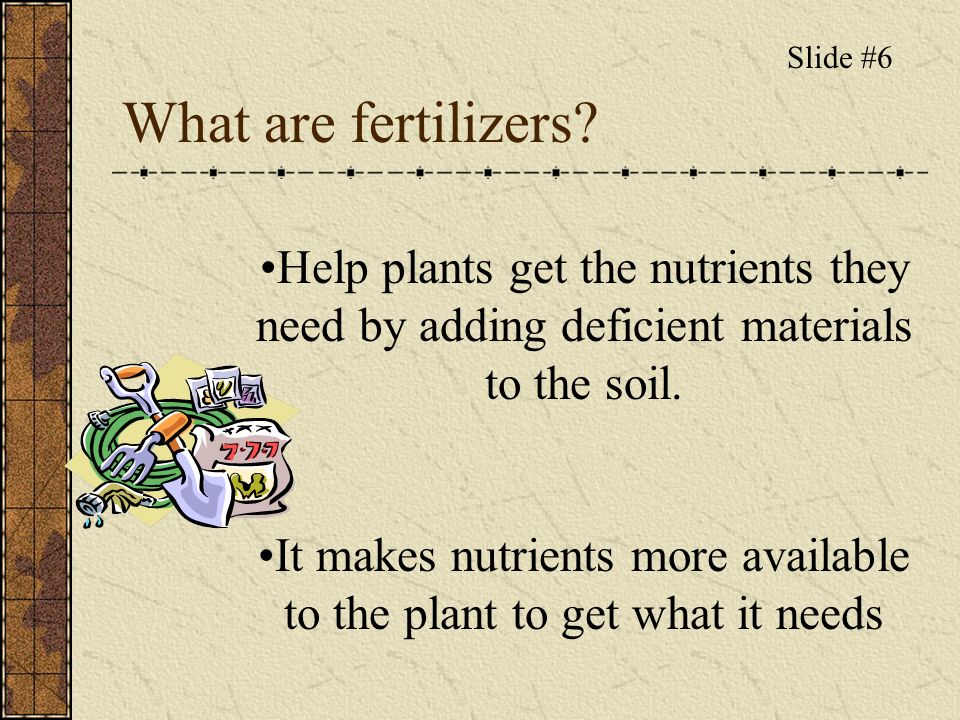 Slide #6

What are fertilizers?

•Help plants get the nutrients they need by adding deficient materials to the soil.

7-7-7

•It makes nutrients more available to the plant to get what it needs